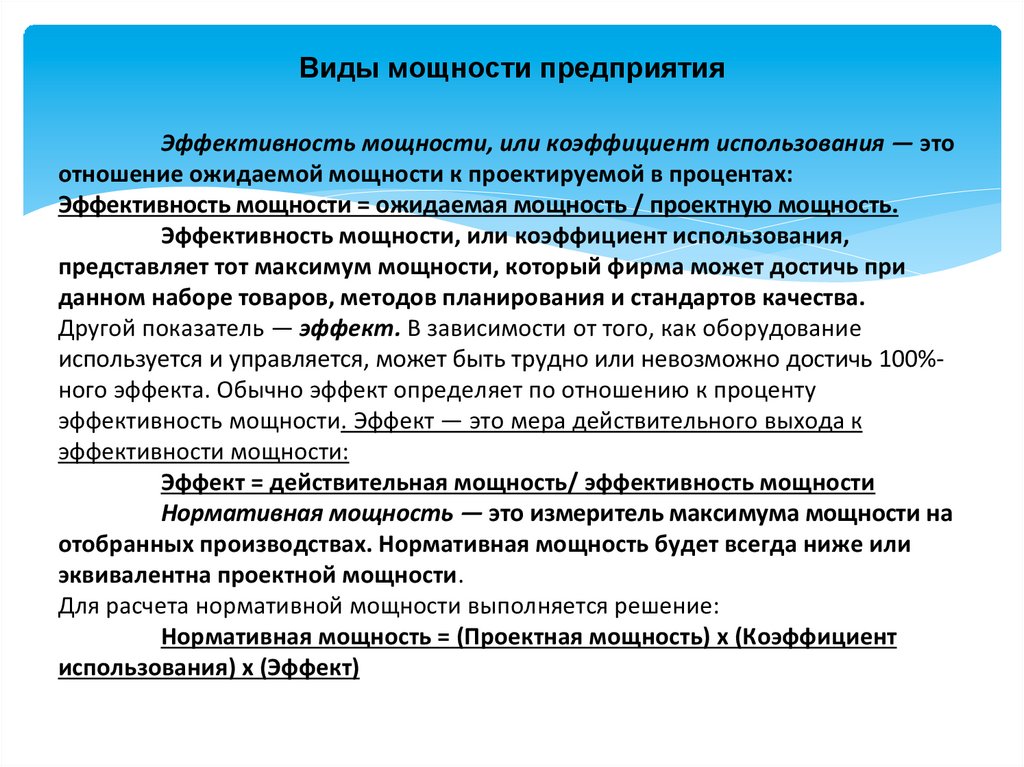 Виды мощности предприятия

Эффективность мощности, или коэффициент использования — это отношение ожидаемой мощности к проектируемой в процентах:
Эффективность мощности = ожидаемая мощность / проектную мощность.

Эффективность мощности, или коэффициент использования, представляет тот максимум мощности, который фирма может достичь при данном наборе товаров, методов планирования и стандартов качества.
Другой показатель — эффект. В зависимости от того, как оборудование используется и управляется, может быть трудно или невозможно достичь 100%-ного эффекта. Обычно эффект определяет по отношению к проценту эффективность мощности. Эффект — это мера действительного выхода к эффективности мощности:

Эффект = действительная мощность/ эффективность мощности

Нормативная мощность — это измеритель максимума мощности на отобранных производствах. Нормативная мощность будет всегда ниже или эквивалентна проектной мощности.
Для расчета нормативной мощности выполняется решение:

Нормативная мощность = (Проектная мощность) х (Коэффициент использования) х (Эффект)